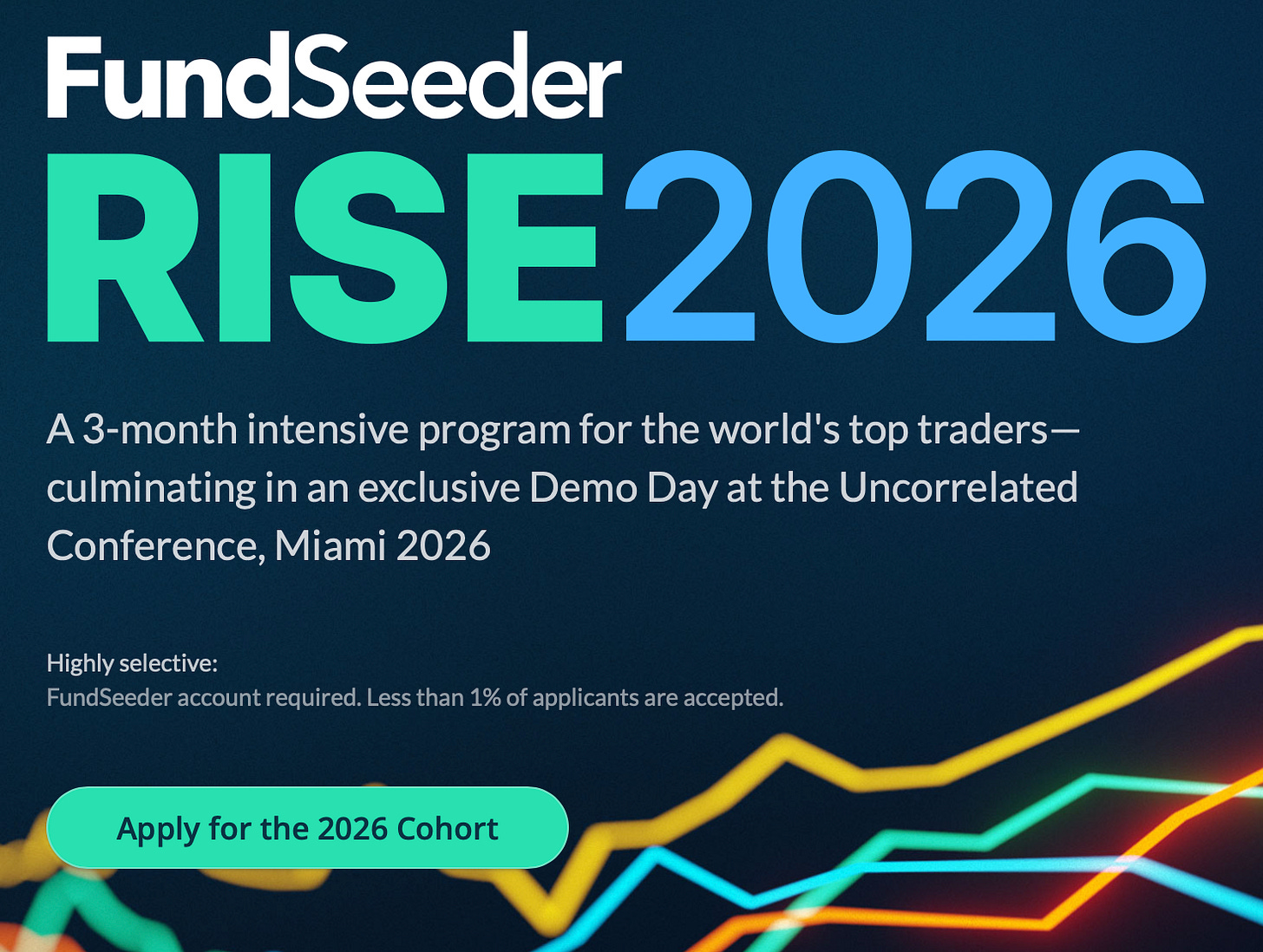 FundSeeder

RISE2026

A 3-month intensive program for the world's top traders—culminating in an exclusive Demo Day at the Uncorrelated Conference, Miami 2026

Highly selective:
FundSeeder account required. Less than 1% of applicants are accepted.

Apply for the 2026 Cohort